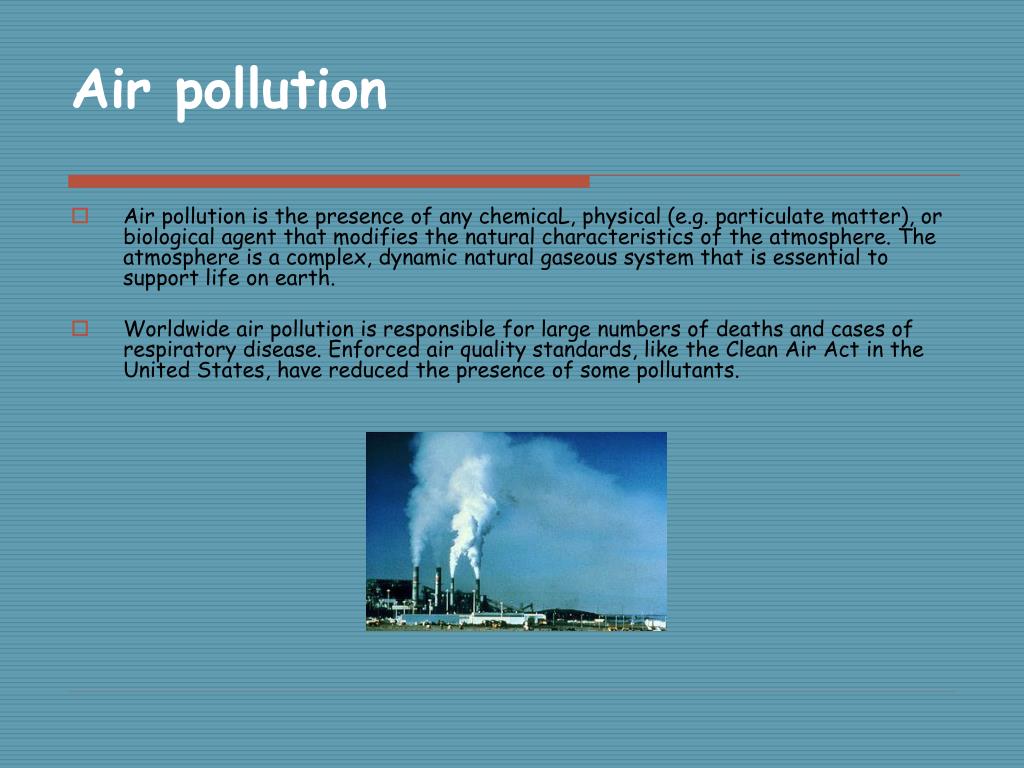 Air pollution

Air pollution is the presence of any chemicaL, physical (e.g. particulate matter), or biological agent that modifies the natural characteristics of the atmosphere. The atmosphere is a complex, dynamic natural gaseous system that is essential to support life on earth.

Worldwide air pollution is responsible for large numbers of deaths and cases of respiratory disease. Enforced air quality standards, like the Clean Air Act in the United States, have reduced the presence of some pollutants.